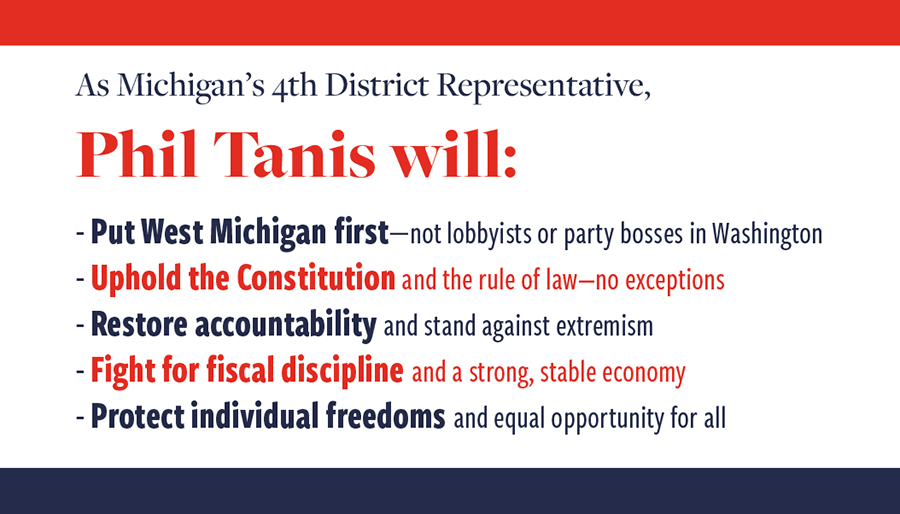 As Michigan's 4th District Representative,

Phil Tanis will:

- Put West Michigan first—not lobbyists or party bosses in Washington
- Uphold the Constitution and the rule of law—no exceptions
- Restore accountability and stand against extremism
- Fight for fiscal discipline and a strong, stable economy
- Protect individual freedoms and equal opportunity for all